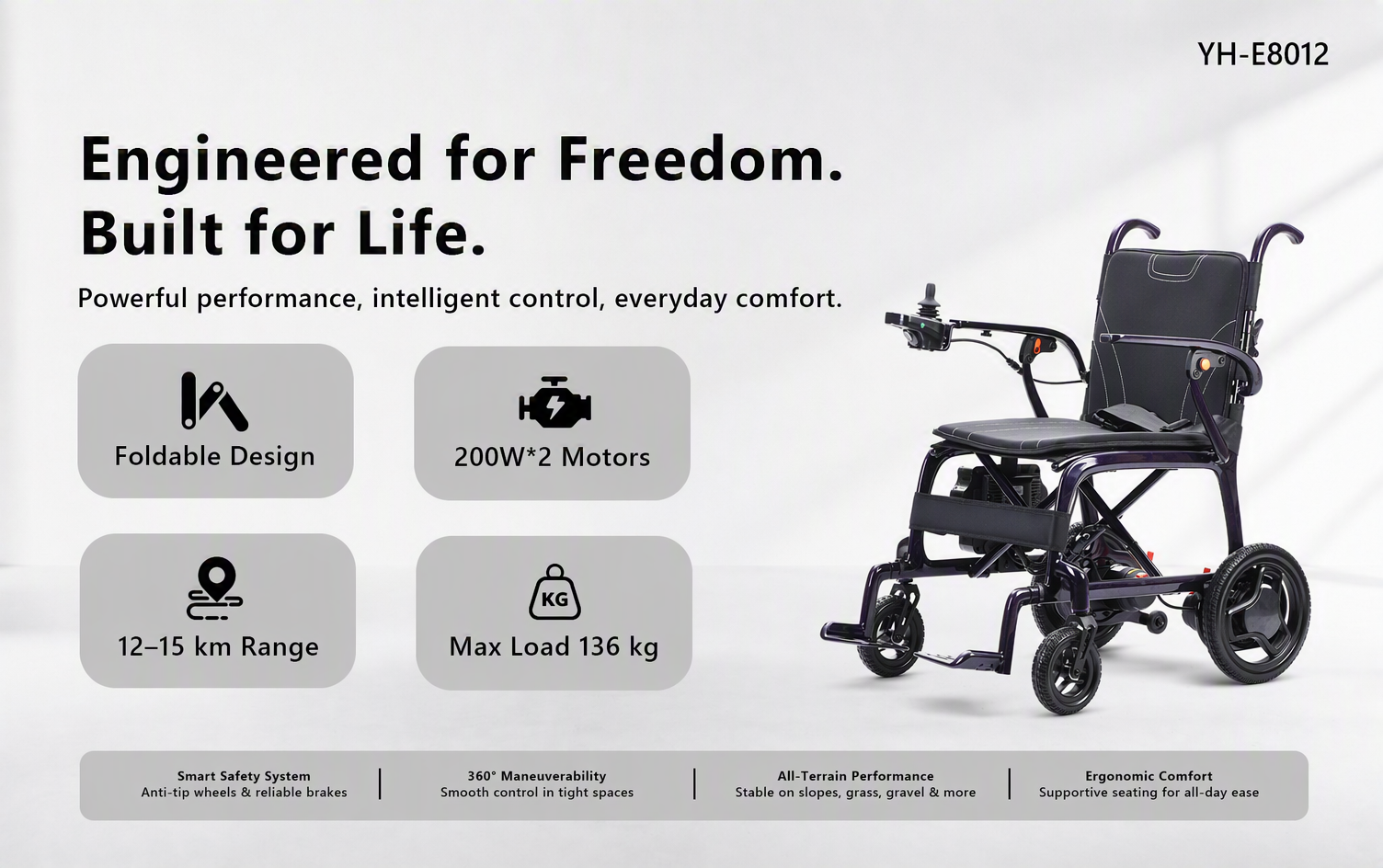 YH-E8012

Engineered for Freedom.
Built for Life.

Powerful performance, intelligent control, everyday comfort.

Foldable Design

200W*2 Motors

12–15 km Range

KG

Max Load 136 kg

Smart Safety System
Anti-tip wheels & reliable brakes

360° Maneuverability
Smooth control in tight spaces

All-Terrain Performance
Stable on slopes, grass, gravel & more

Ergonomic Comfort
Supportive seating for all-day ease